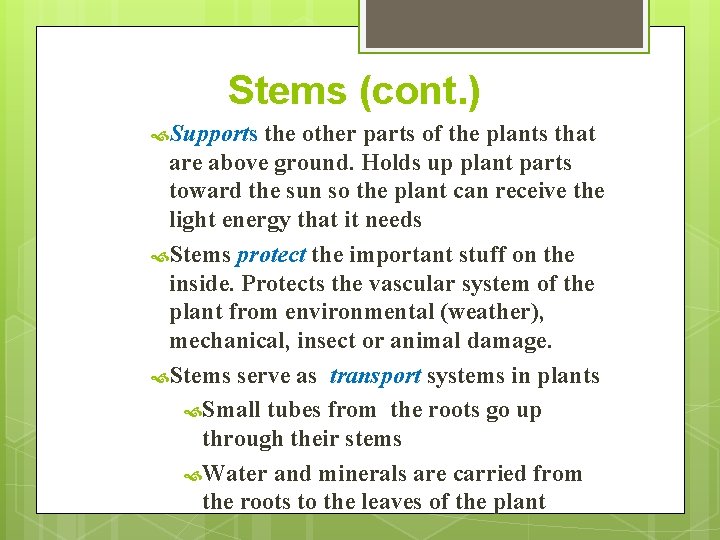 Stems (cont.)

Supports the other parts of the plants that are above ground. Holds up plant parts toward the sun so the plant can receive the light energy that it needs

Stems protect the important stuff on the inside. Protects the vascular system of the plant from environmental (weather), mechanical, insect or animal damage.

Stems serve as transport systems in plants

Small tubes from the roots go up through their stems

Water and minerals are carried from the roots to the leaves of the plant